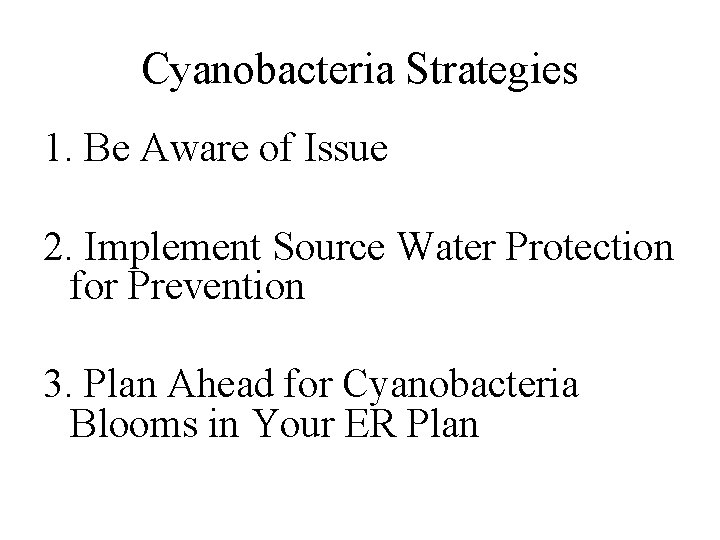 Cyanobacteria Strategies

1. Be Aware of Issue

2. Implement Source Water Protection for Prevention

3. Plan Ahead for Cyanobacteria Blooms in Your ER Plan